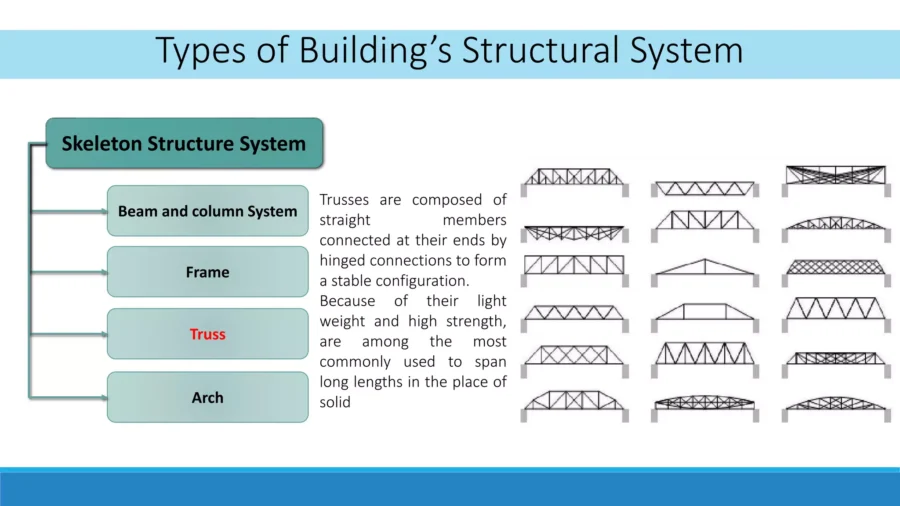 Types of Building's Structural System

Skeleton Structure System

Beam and column System

Frame

Truss

Arch

Trusses are composed of straight members connected at their ends by hinged connections to form a stable configuration.

Because of their light weight and high strength, are among the most commonly used to span long lengths in the place of solid